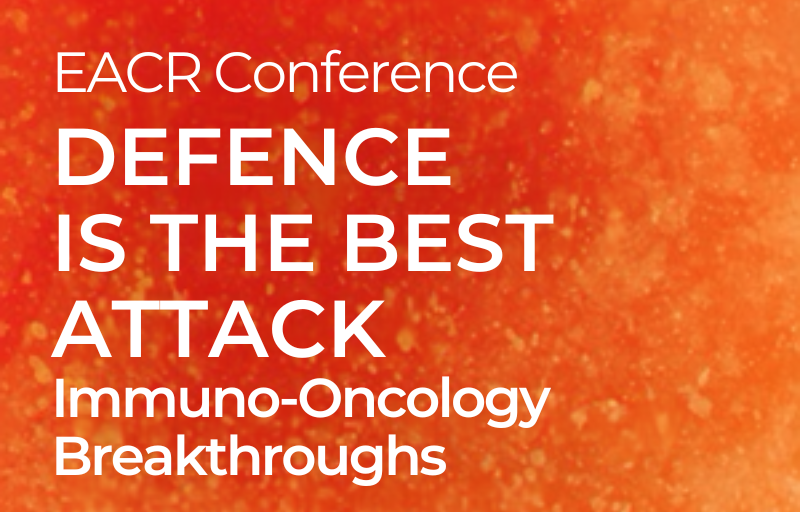 EACR Conference

DEFENCE IS THE BEST ATTACK

Immuno-Oncology Breakthroughs